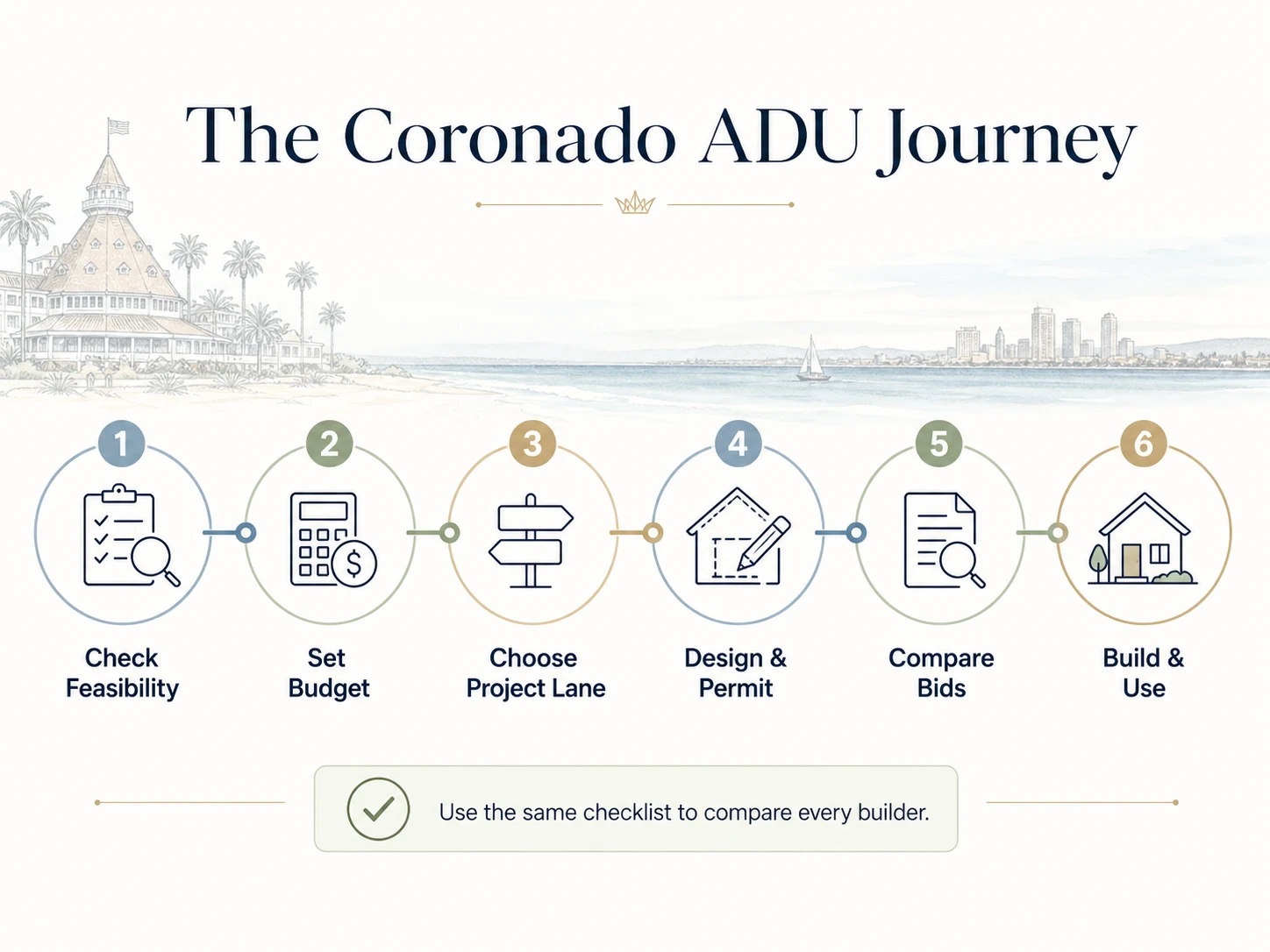 The Coronado ADU Journey

1
Check Feasibility

2
Set Budget

3
Choose Project Lane

4
Design & Permit

5
Compare Bids

6
Build & Use

Use the same checklist to compare every builder.